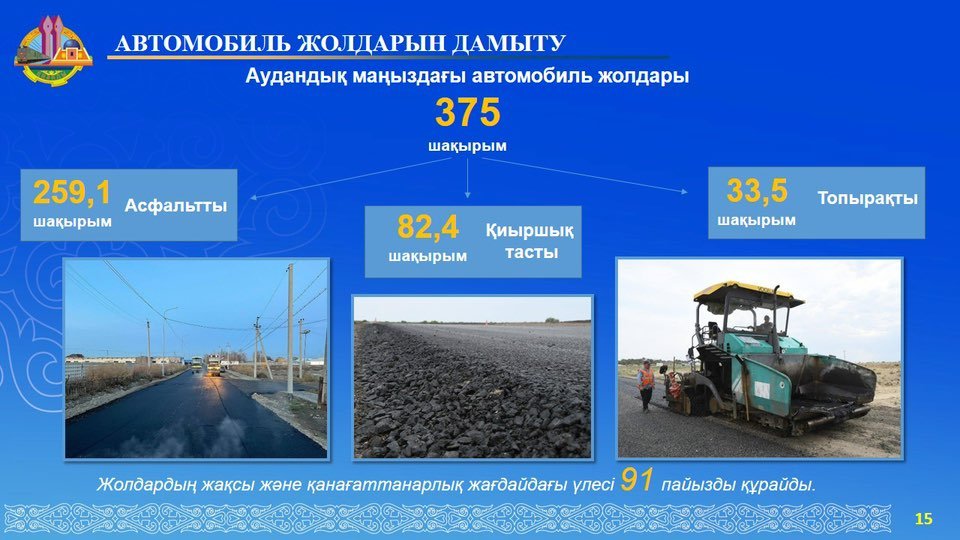 АВТОМОБИЛЬ ЖОЛДАРЫН ДАМЫТУ

Аудандық маңыздағы автомобиль жолдары

375
шақырым

259,1
шақырым
Асфальтты

82,4
шақырым
Қиыршық тасты

33,5
шақырым
Топырақты

Жолдардың жақсы және қанағаттанарлық жағдайдағы үлесі 91 пайызды құрайды.

15